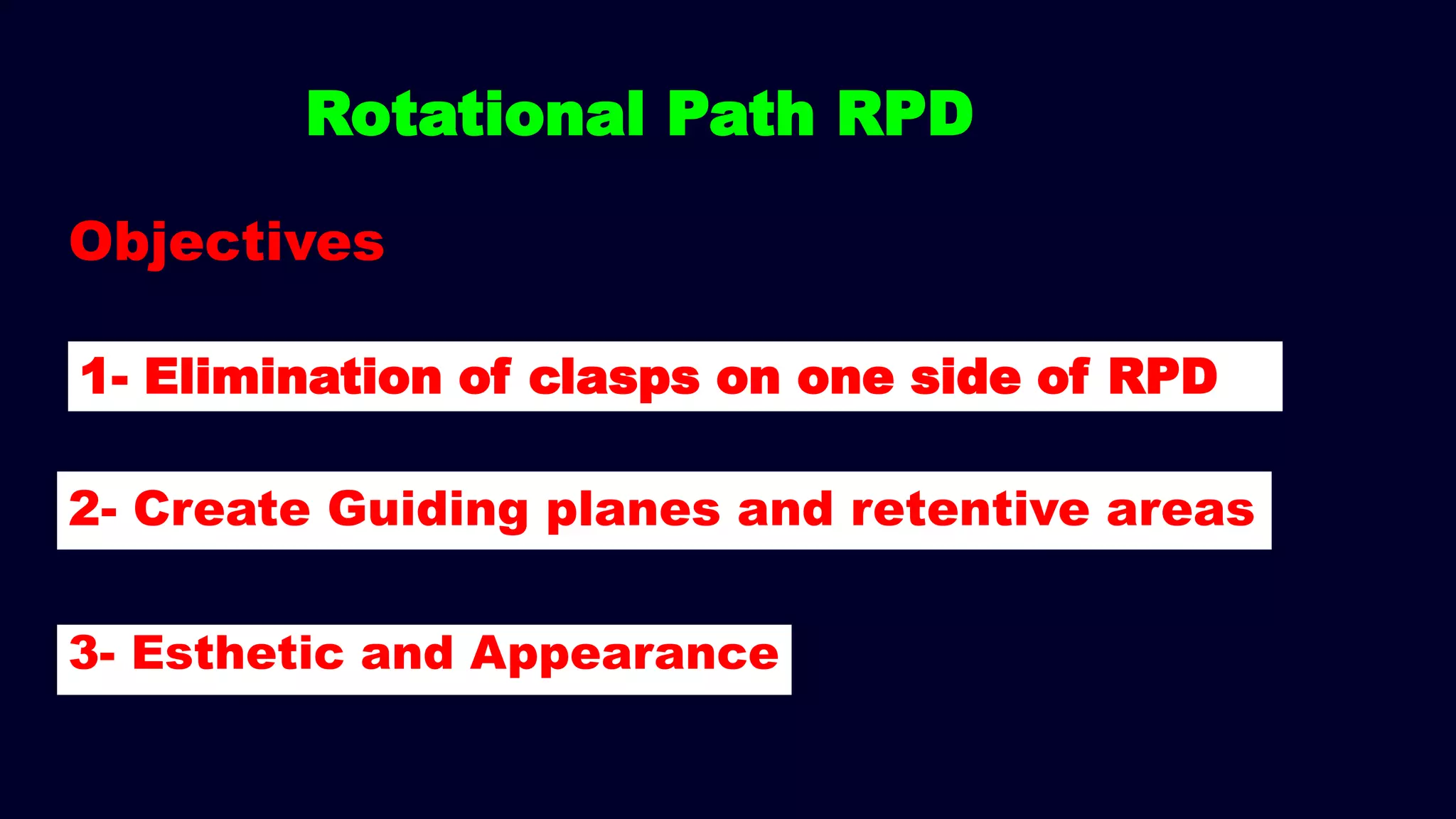 Rotational Path RPD

Objectives

1- Elimination of clasps on one side of RPD

2- Create Guiding planes and retentive areas

3- Esthetic and Appearance